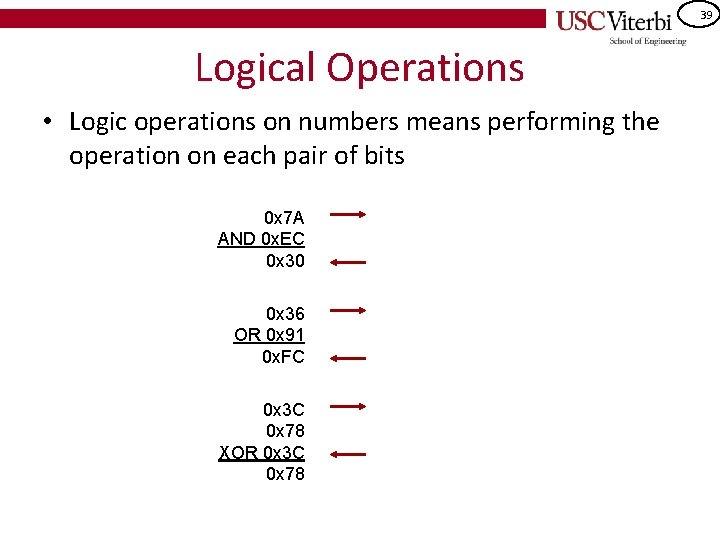 USC Viterbi
School of Engineering

39

Logical Operations

• Logic operations on numbers means performing the operation on each pair of bits

0x7A
AND 0xEC
0x30

0x36
OR 0x91
0xFC

0x3C
0x78
XOR 0x3C
0x78